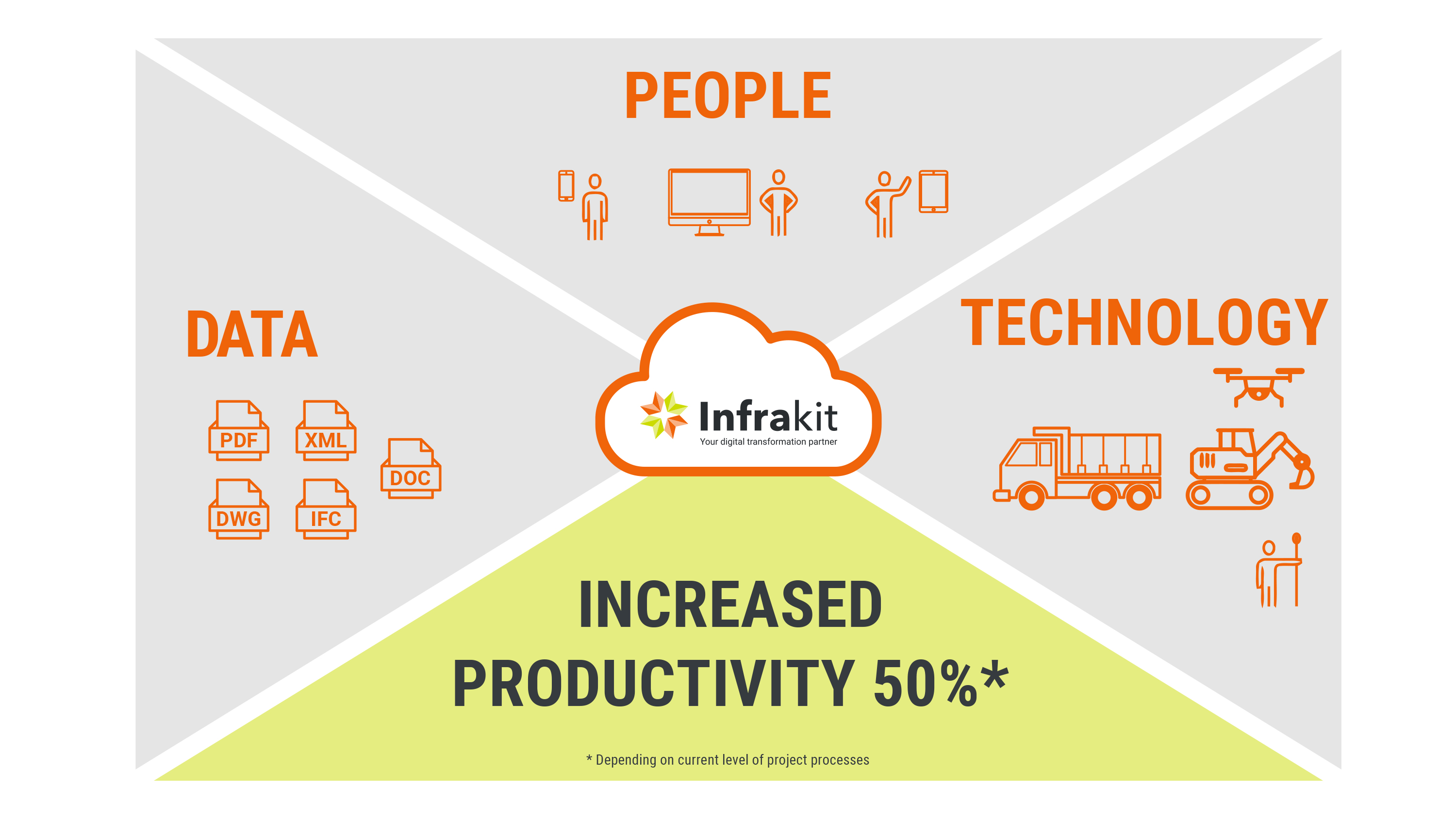 PEOPLE

DATA

PDF XML DOC DWG IFC

Infrakit
Your digital transformation partner

TECHNOLOGY

INCREASED PRODUCTIVITY 50%*

* Depending on current level of project processes